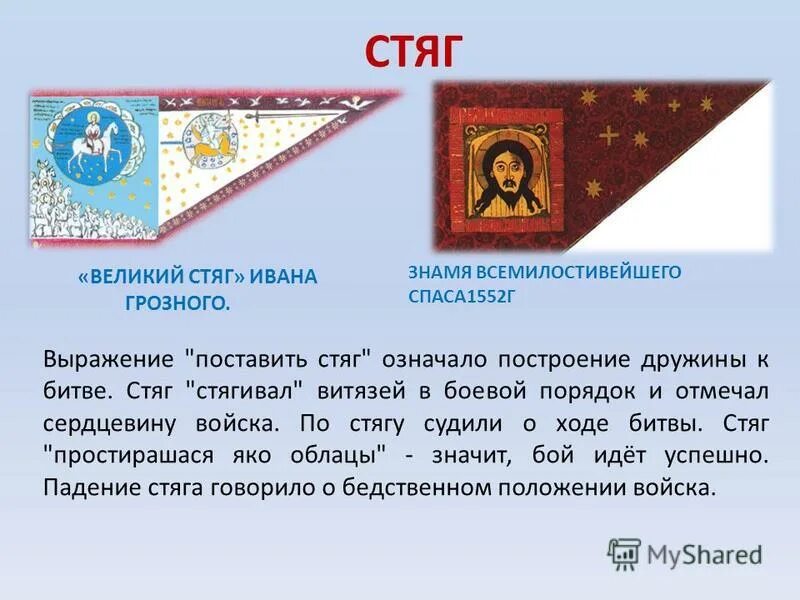 СТЯГ

«ВЕЛИКИЙ СТЯГ» ИВАНА ГРОЗНОГО.

ЗНАМЯ ВСЕМИЛОСТИВЕЙШЕГО СПАСА1552Г

Выражение "поставить стяг" означало построение дружины к битве. Стяг "стягивал" витязей в боевой порядок и отмечал сердцевину войска. По стягу судили о ходе битвы. Стяг "простирашася яко облацы" - значит, бой идёт успешно. Падение стяга говорило о бедственном положении войска.

MyShared